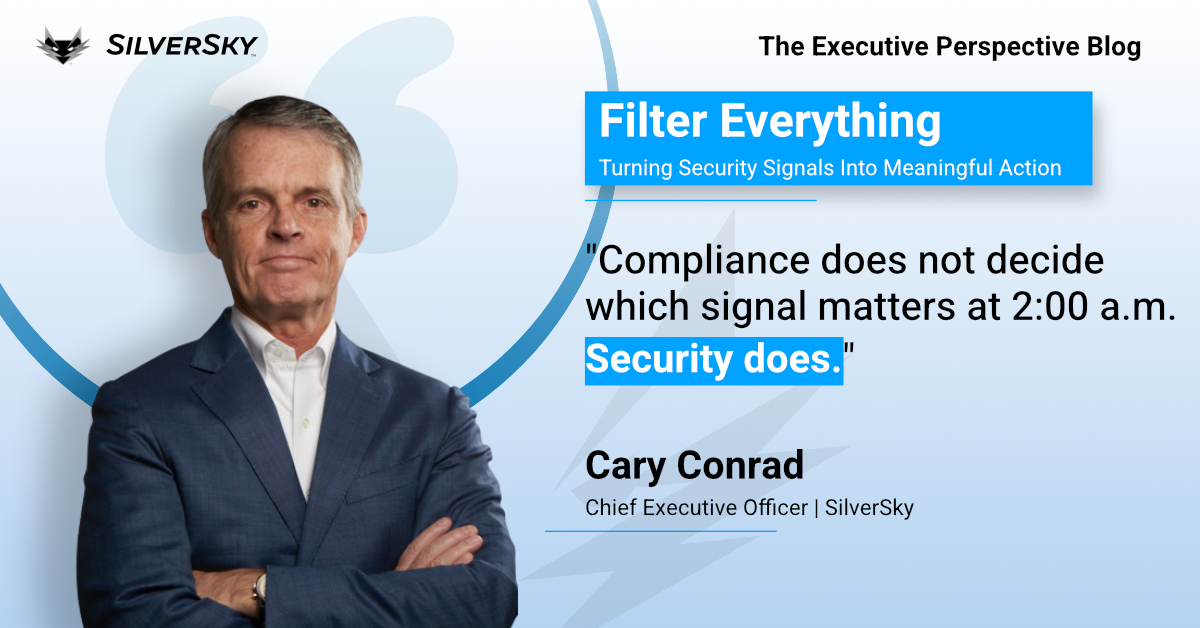 SILVERSKY

The Executive Perspective Blog

Filter Everything

Turning Security Signals Into Meaningful Action

"Compliance does not decide which signal matters at 2:00 a.m. Security does."

Cary Conrad

Chief Executive Officer | SilverSky